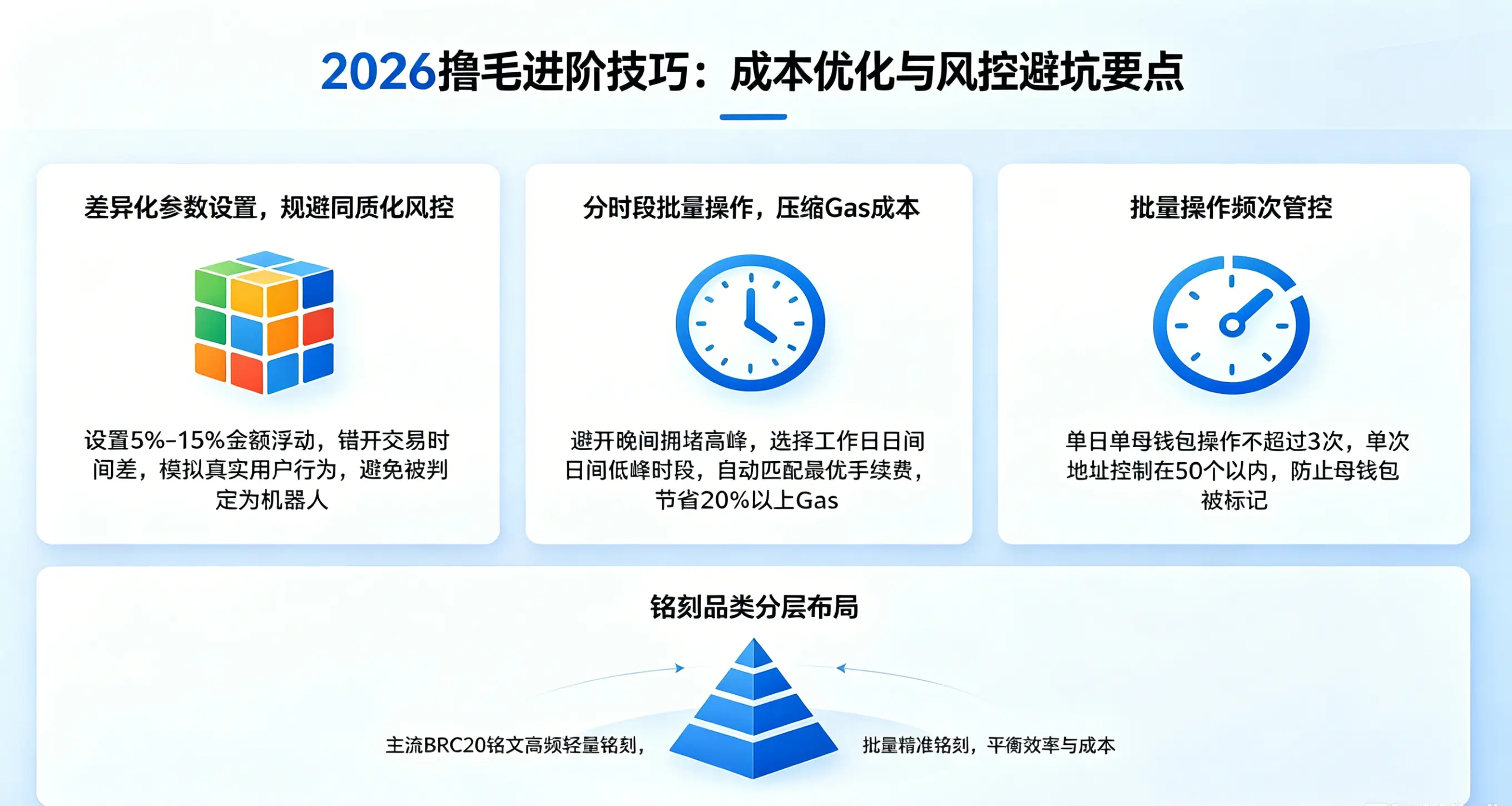 2026撸毛进阶技巧：成本优化与风控避坑要点

差异化参数设置，规避同质化风控

设置5%-15%金额浮动，错开交易时间差，模拟真实用户行为，避免被判定为机器人

分时段批量操作，压缩Gas成本

避开晚间拥堵高峰，选择工作日日间日间低峰时段，自动匹配最优手续费，节省20%以上Gas

批量操作频次管控

单日单母钱包操作不超过3次，单次地址控制在50个以内，防止母钱包被标记

铭刻品类分层布局

主流BRC20铭文高频轻量铭刻，

批量精准铭刻，平衡效率与成本